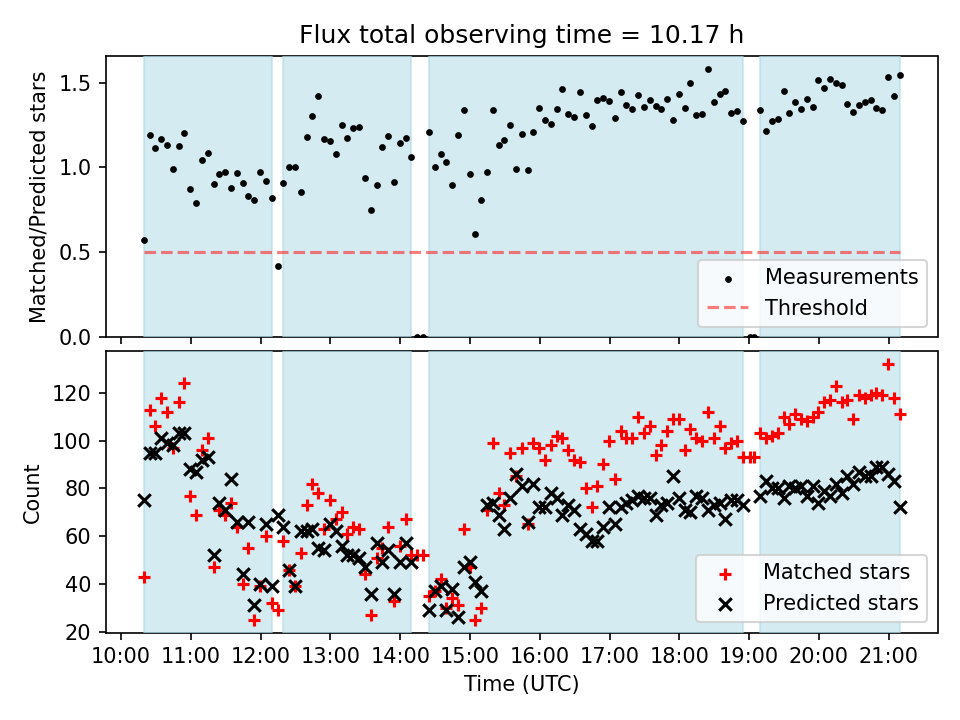 Flux total observing time = 10.17 h

Matched/Predicted stars

1.5
1.0
0.5
0.0

Measurements
Threshold

Count

120
100
80
60
40
20

Matched stars
Predicted stars

10:00 11:00 12:00 13:00 14:00 15:00 16:00 17:00 18:00 19:00 20:00 21:00
Time (UTC)